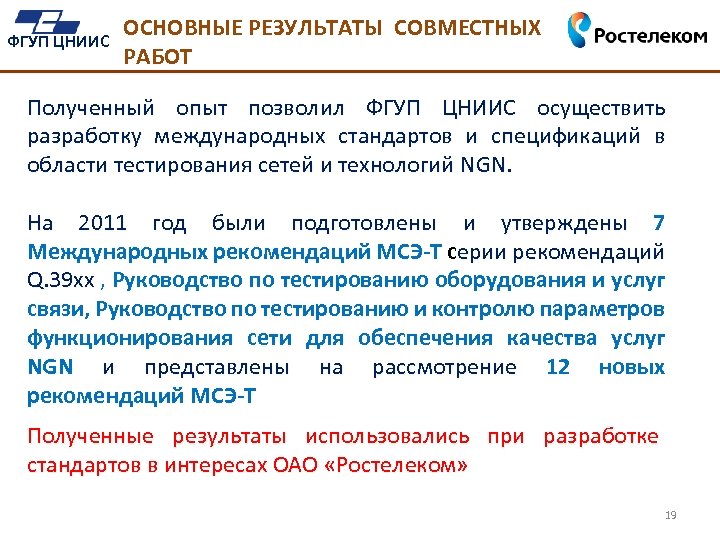 ФГУП ЦНИИС

ОСНОВНЫЕ РЕЗУЛЬТАТЫ СОВМЕСТНЫХ РАБОТ

Ростелеком

Полученный опыт позволил ФГУП ЦНИИС осуществить разработку международных стандартов и спецификаций в области тестирования сетей и технологий NGN.

На 2011 год были подготовлены и утверждены 7 Международных рекомендаций МСЭ-Т серии рекомендаций Q.39xx , Руководство по тестированию оборудования и услуг связи, Руководство по тестированию и контролю параметров функционирования сети для обеспечения качества услуг NGN и представлены на рассмотрение 12 новых рекомендаций МСЭ-Т

Полученные результаты использовались при разработке стандартов в интересах ОАО «Ростелеком»

19